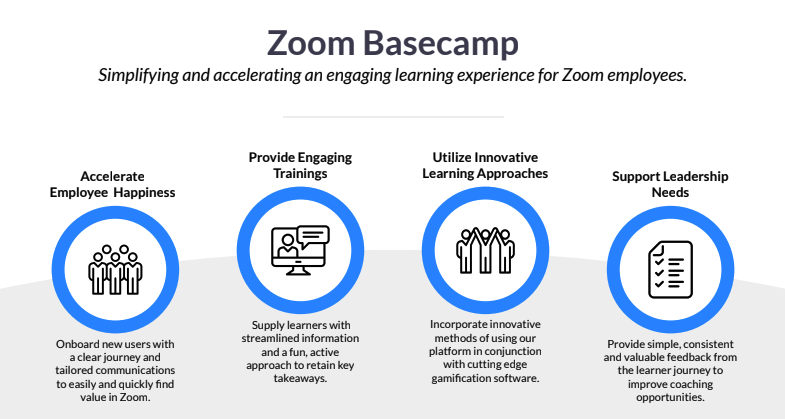 Zoom Basecamp

Simplifying and accelerating an engaging learning experience for Zoom employees.

Accelerate Employee Happiness

Onboard new users with a clear journey and tailored communications to easily and quickly find value in Zoom.

Provide Engaging Trainings

Supply learners with streamlined information and a fun, active approach to retain key takeaways.

Utilize Innovative Learning Approaches

Incorporate innovative methods of using our platform in conjunction with cutting edge gamification software.

Support Leadership Needs

Provide simple, consistent and valuable feedback from the learner journey to improve coaching opportunities.